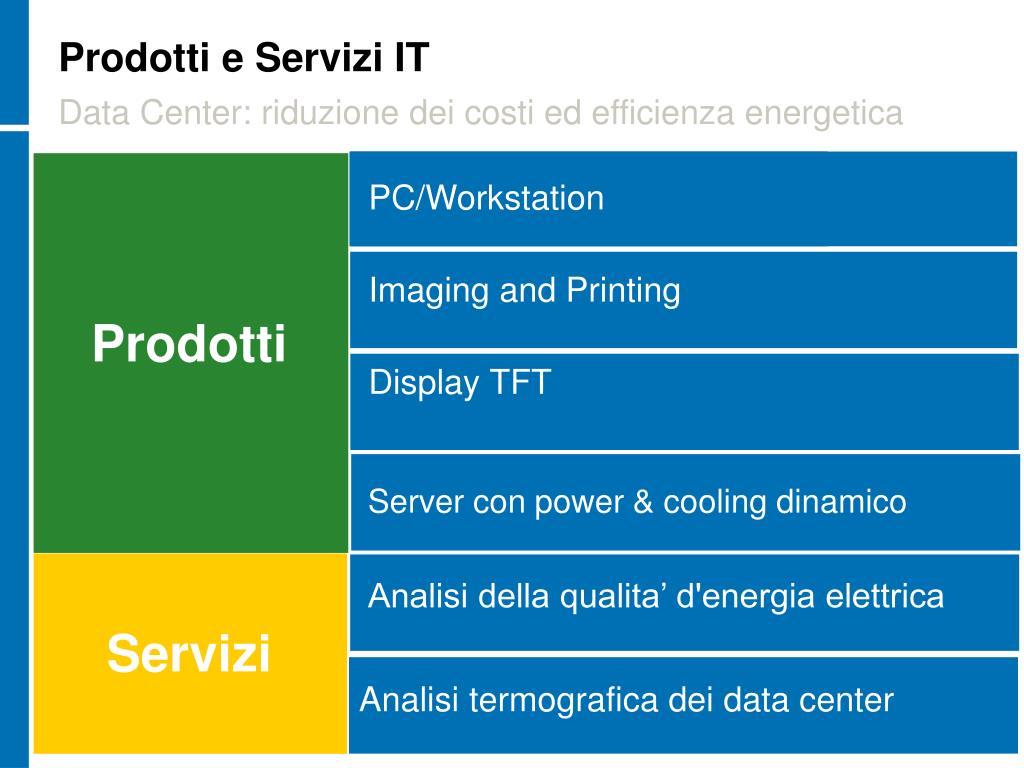 Prodotti e Servizi IT

Data Center: riduzione dei costi ed efficienza energetica

Prodotti

PC/Workstation

Imaging and Printing

Display TFT

Server con power & cooling dinamico

Servizi

Analisi della qualita’ d'energia elettrica

Analisi termografica dei data center